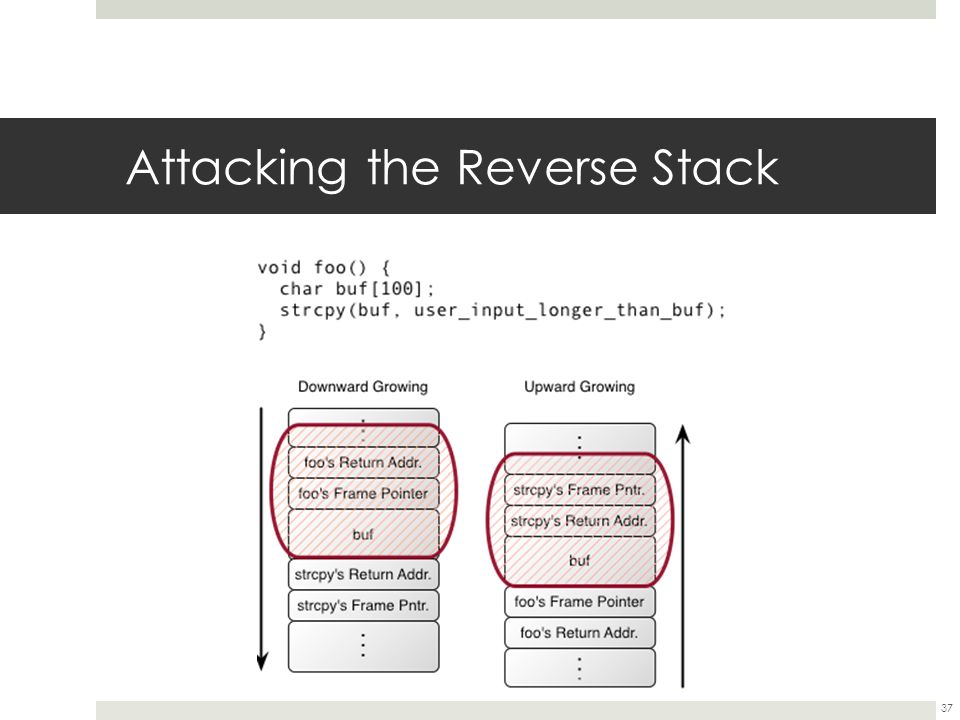 Attacking the Reverse Stack

void foo() {
  char buf[100];
  strcpy(buf, user_input_longer_than_buf);
}

Downward Growing

⋮

foo's Return Addr.

foo's Frame Pointer

buf

strcpy's Return Addr.

strcpy's Frame Pntr.

⋮

Upward Growing

⋮

strcpy's Frame Pntr.

strcpy's Return Addr.

buf

foo's Frame Pointer

foo's Return Addr.

⋮

37